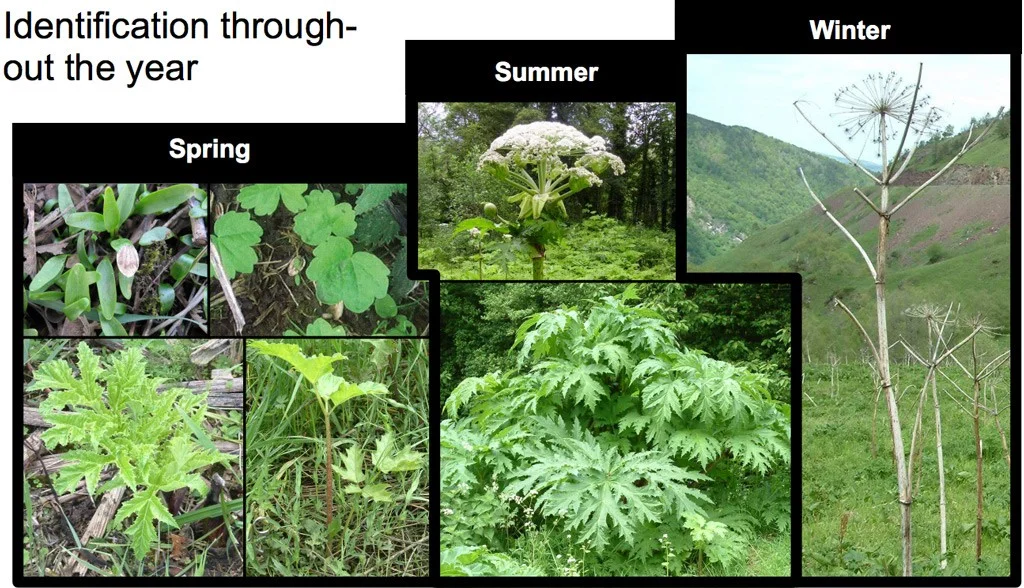 Identification throughout the year

Spring

Summer

Winter